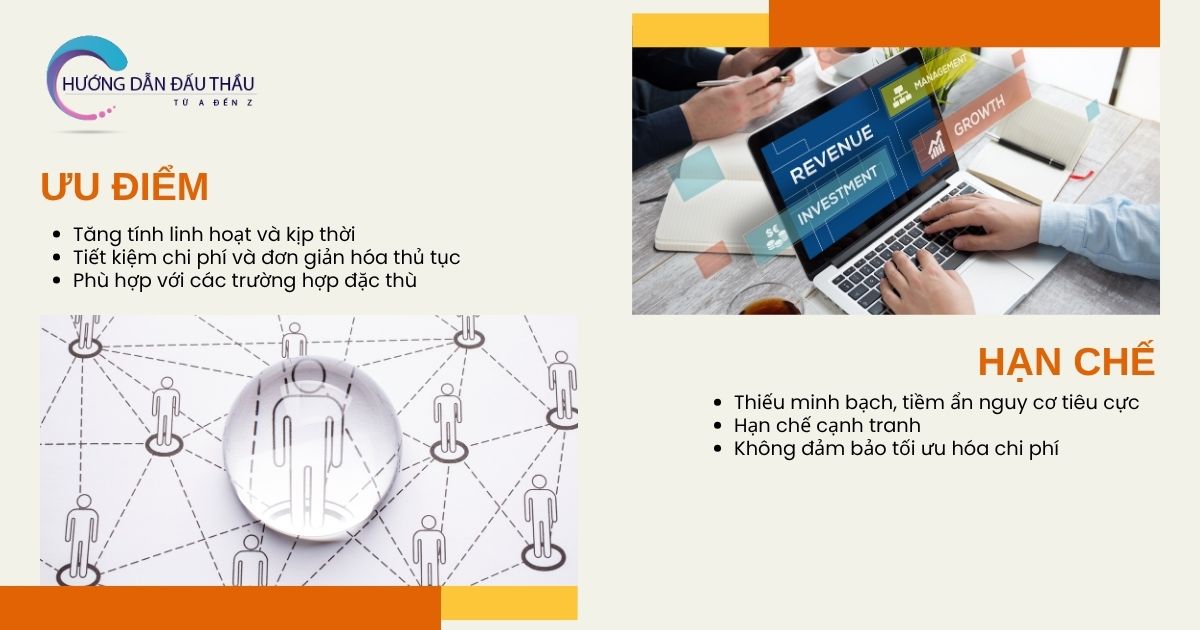 HƯỚNG DẪN ĐẤU THẦU
TỪ A ĐẾN Z

ƯU ĐIỂM

- Tăng tính linh hoạt và kịp thời
- Tiết kiệm chi phí và đơn giản hóa thủ tục
- Phù hợp với các trường hợp đặc thù

MANAGEMENT
GROWTH
REVENUE
INVESTMENT

HẠN CHẾ

- Thiếu minh bạch, tiềm ẩn nguy cơ tiêu cực
- Hạn chế cạnh tranh
- Không đảm bảo tối ưu hóa chi phí